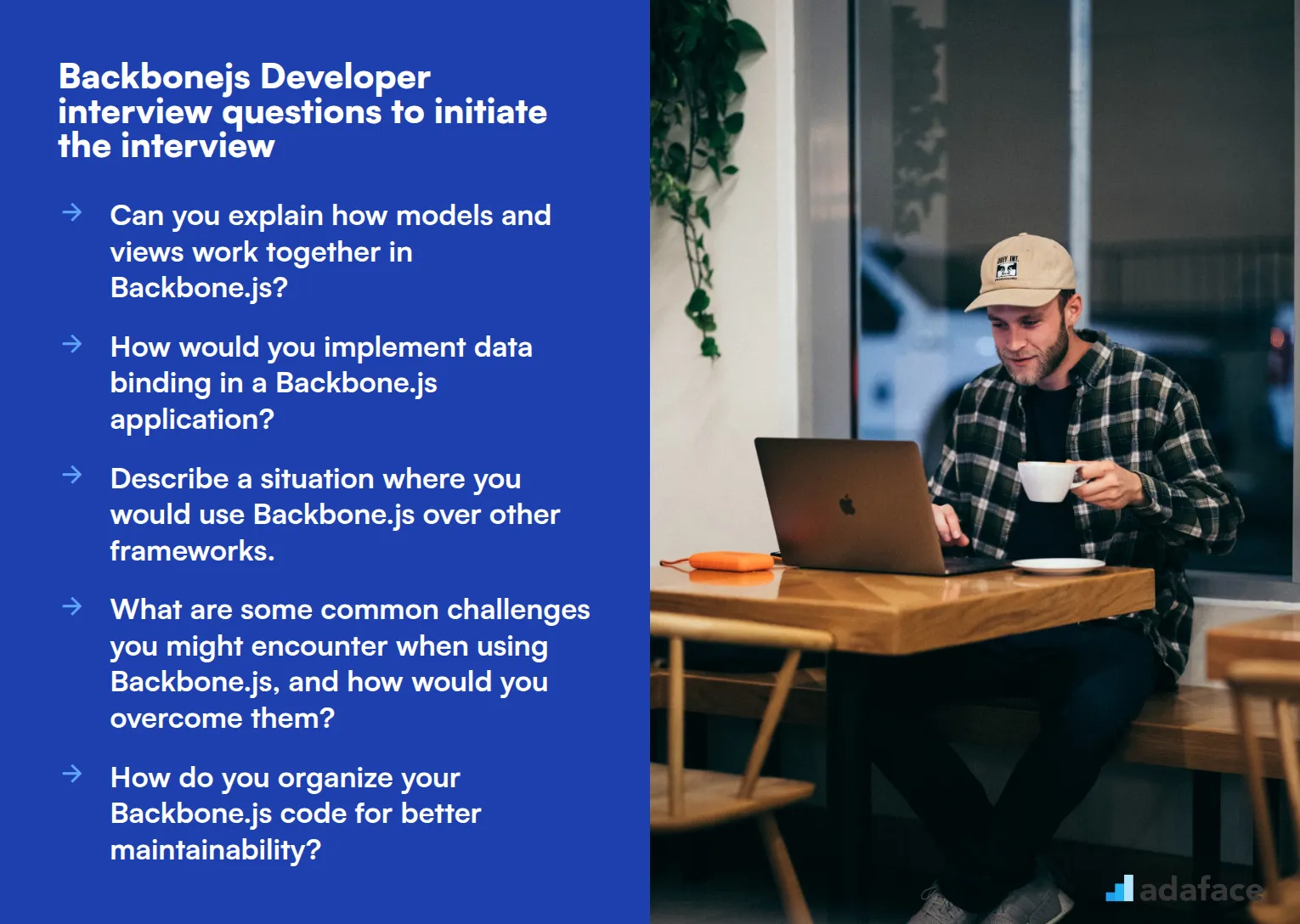 Backbonejs Developer interview questions to initiate the interview

→ Can you explain how models and views work together in Backbone.js?

→ How would you implement data binding in a Backbone.js application?

→ Describe a situation where you would use Backbone.js over other frameworks.

→ What are some common challenges you might encounter when using Backbone.js, and how would you overcome them?

→ How do you organize your Backbone.js code for better maintainability?

adaface